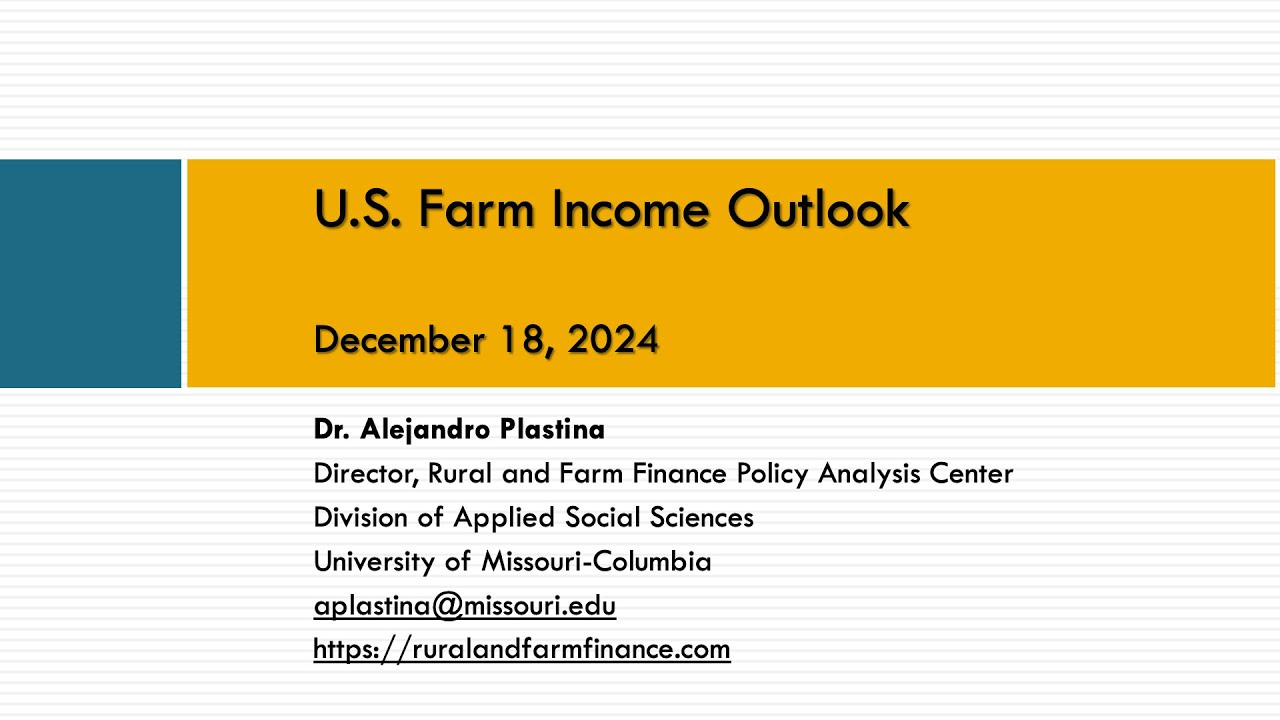 U.S. Farm Income Outlook

December 18, 2024

Dr. Alejandro Plastina
Director, Rural and Farm Finance Policy Analysis Center
Division of Applied Social Sciences
University of Missouri-Columbia
aplastina@missouri.edu
https://ruralandfarmfinance.com